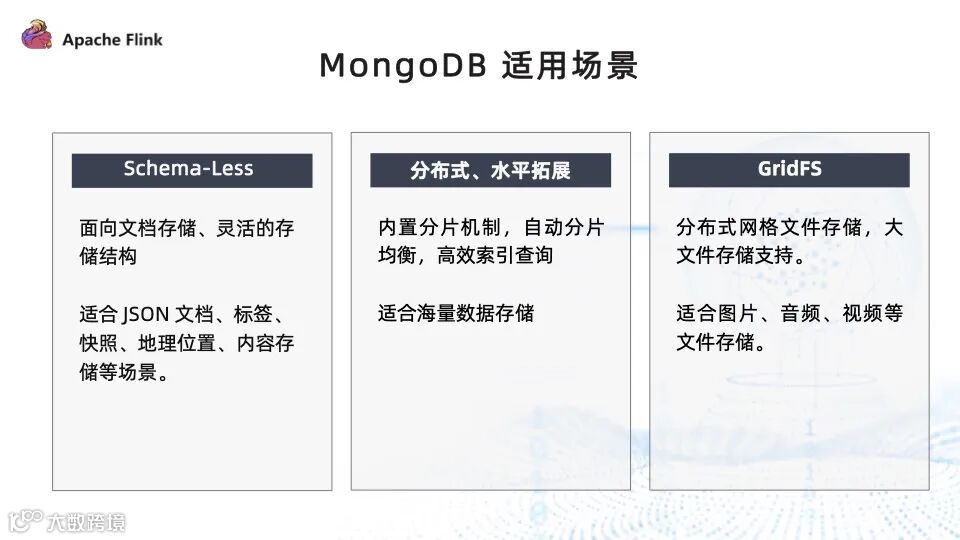 Apache Flink

MongoDB 适用场景

Schema-Less

面向文档存储、灵活的存储结构

适合 JSON 文档、标签、快照、地理位置、内容存储等场景。

分布式、水平拓展

内置分片机制，自动分片均衡，高效索引查询

适合海量数据存储

GridFS

分布式网格文件存储，大文件存储支持。

适合图片、音频、视频等文件存储。

大数跨境